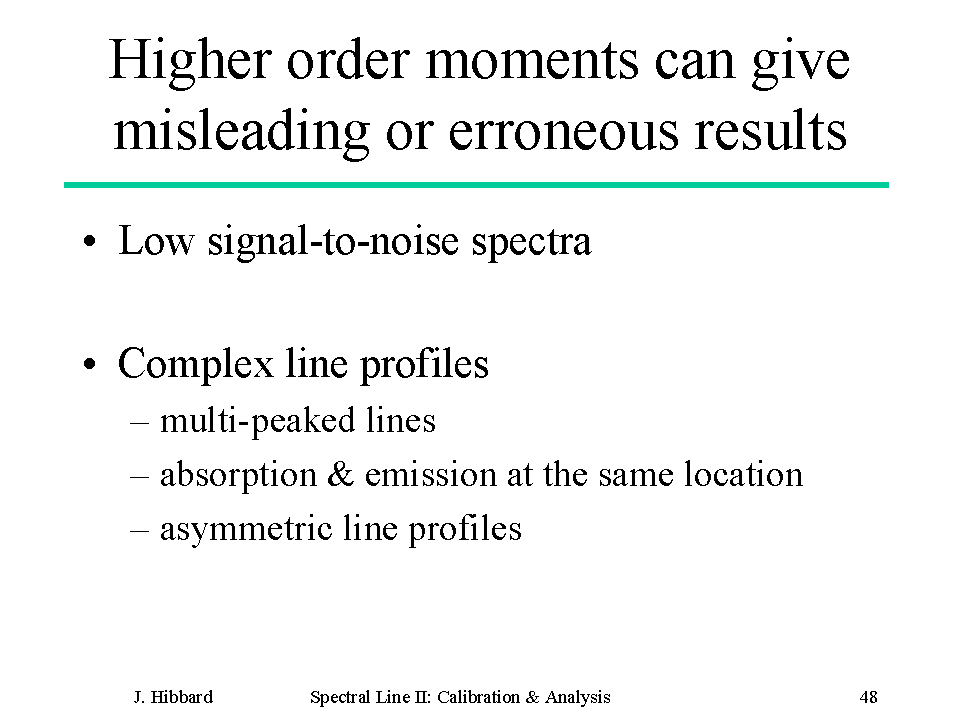 Higher order moments can give misleading or erroneous results

• Low signal-to-noise spectra

• Complex line profiles
– multi-peaked lines
– absorption & emission at the same location
– asymmetric line profiles

J. Hibbard

Spectral Line II: Calibration & Analysis

48